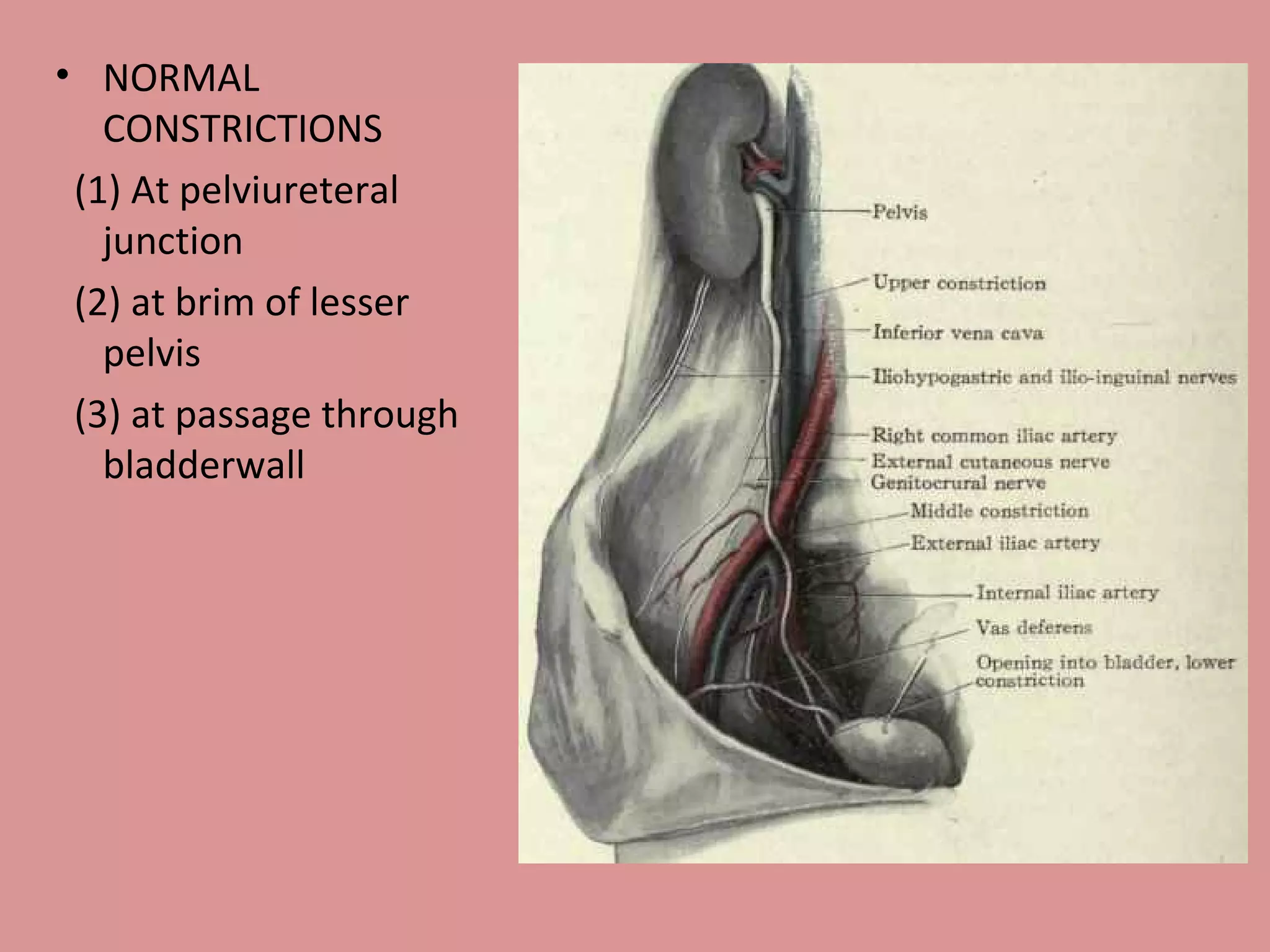 • NORMAL CONSTRICTIONS

(1) At pelviureteral junction

(2) at brim of lesser pelvis

(3) at passage through bladderwall

Pelvis

Upper constriction

Inferior vena cava

Iliohypogastric and ilio-inguinal nerves

Right common iliac artery

External cutaneous nerve

Genitocrural nerve

Middle constriction

External iliac artery

Internal iliac artery

Vas deferens

Opening into bladder, lower constriction